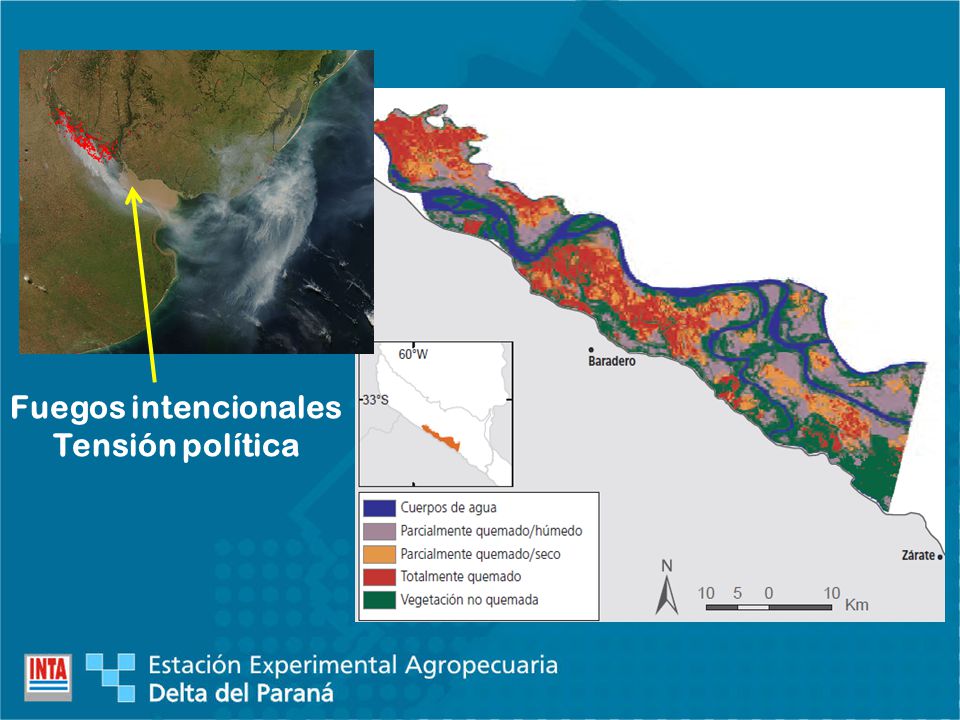 Fuegos intencionales
Tensión política

60°W
33°S

Baradero

Zárate

Cuerpos de agua
Parcialmente quemado/húmedo
Parcialmente quemado/seco
Totalmente quemado
Vegetación no quemada

N
10 5 0 10 Km

INTA
Estación Experimental Agropecuaria
Delta del Paraná